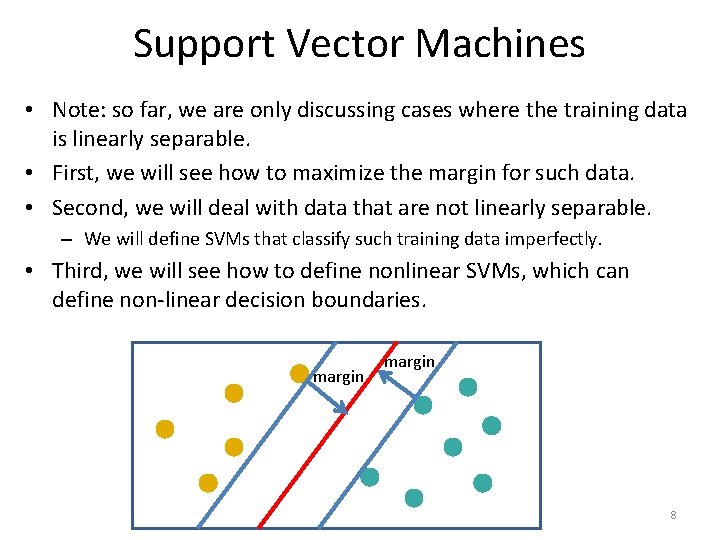 Support Vector Machines

• Note: so far, we are only discussing cases where the training data is linearly separable.

• First, we will see how to maximize the margin for such data.

• Second, we will deal with data that are not linearly separable.

– We will define SVMs that classify such training data imperfectly.

• Third, we will see how to define nonlinear SVMs, which can define non-linear decision boundaries.

margin

margin

8